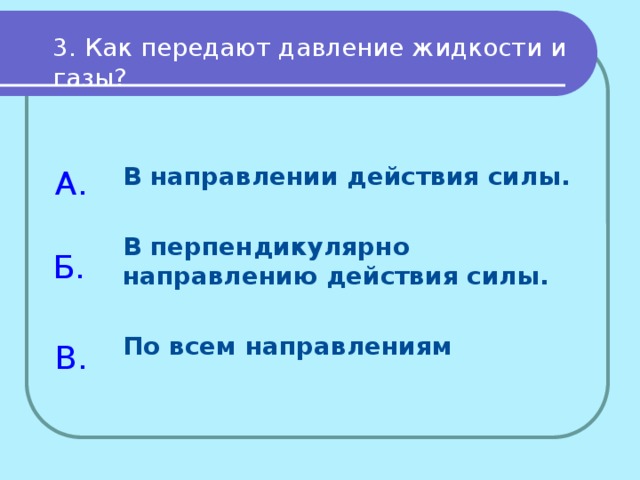 3. Как передают давление жидкости и газы?

А. В направлении действия силы.

Б. В перпендикулярно направлению действия силы.

В. По всем направлениям